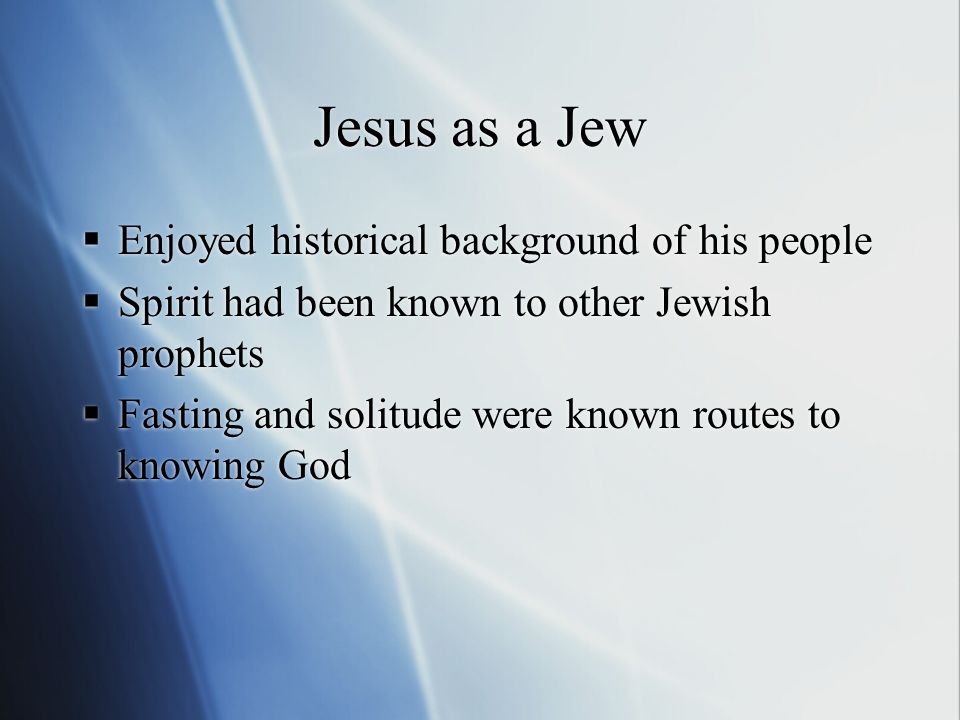 Jesus as a Jew

▪ Enjoyed historical background of his people
▪ Spirit had been known to other Jewish prophets
▪ Fasting and solitude were known routes to knowing God